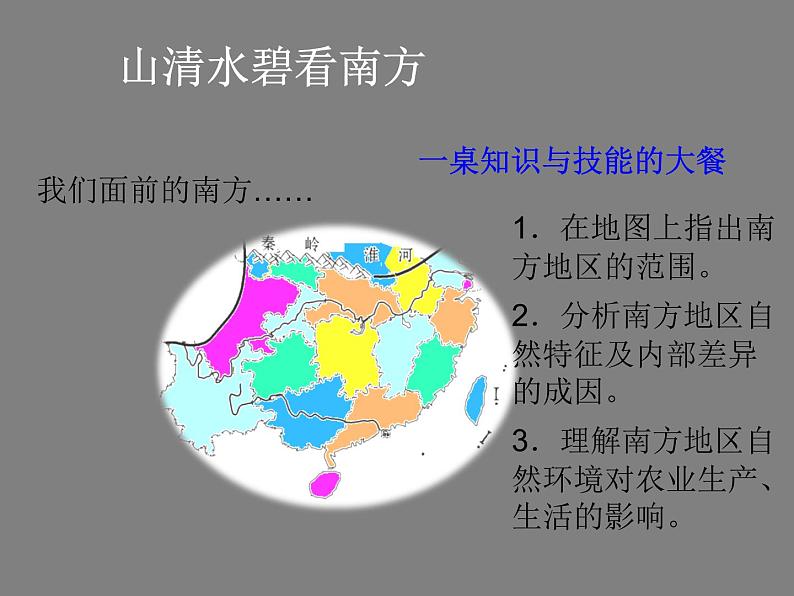 山清水碧看南方

一桌知识与技能的大餐

我们面前的南方……

秦 岭 淮 河

1．在地图上指出南方地区的范围。

2．分析南方地区自然特征及内部差异的成因。

3．理解南方地区自然环境对农业生产、生活的影响。